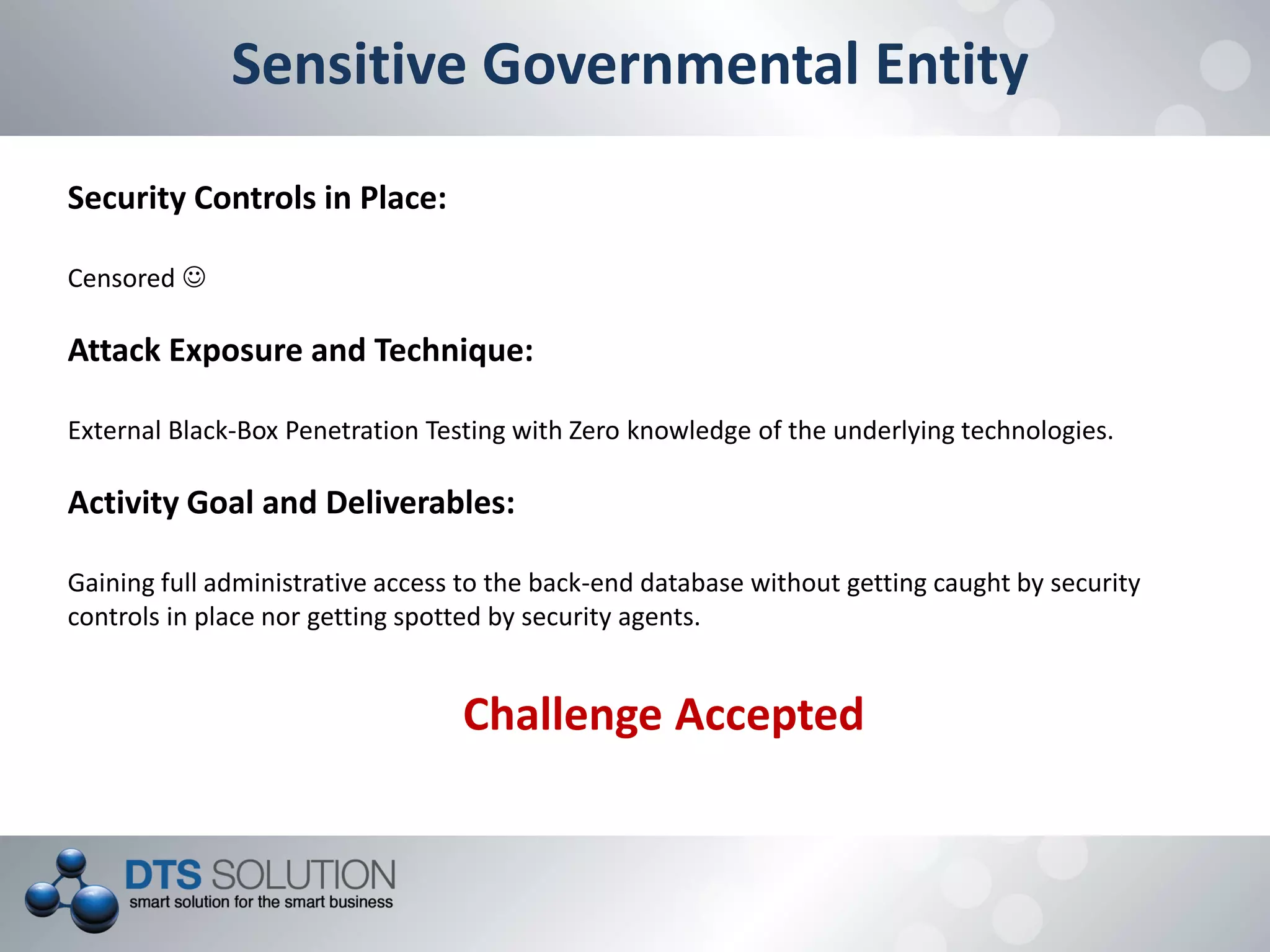 Sensitive Governmental Entity

Security Controls in Place:

Censored ☺

Attack Exposure and Technique:

External Black-Box Penetration Testing with Zero knowledge of the underlying technologies.

Activity Goal and Deliverables:

Gaining full administrative access to the back-end database without getting caught by security controls in place nor getting spotted by security agents.

Challenge Accepted

DTS SOLUTION
smart solution for the smart business